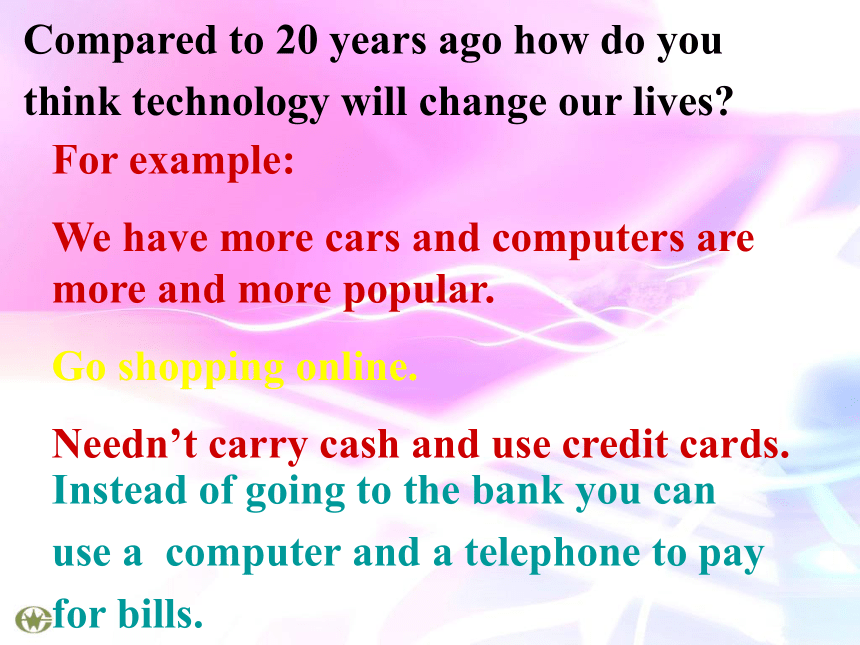 Compared to 20 years ago how do you think technology will change our lives?

For example:

We have more cars and computers are more and more popular.

Go shopping online.

Needn’t carry cash and use credit cards.

Instead of going to the bank you can use a computer and a telephone to pay for bills.